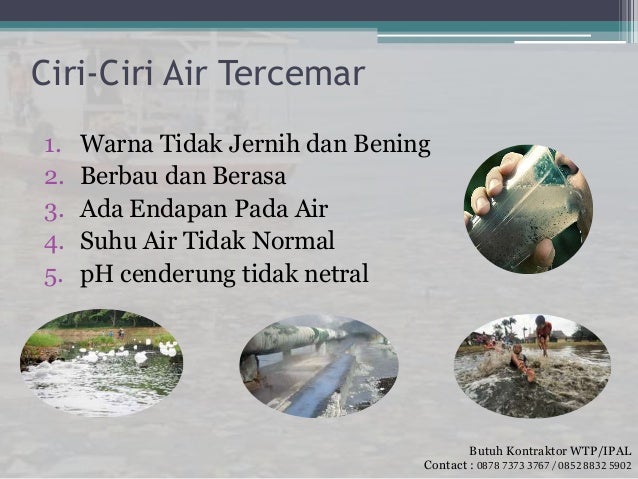 Ciri-Ciri Air Tercemar

1. Warna Tidak Jernih dan Bening
2. Berbau dan Berasa
3. Ada Endapan Pada Air
4. Suhu Air Tidak Normal
5. pH cenderung tidak netral

Butuh Kontraktor WTP/IPAL
Contact : 0878 7373 3767 / 0852 8832 5902